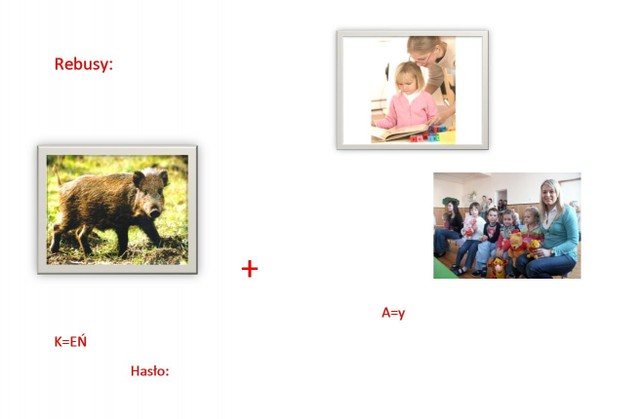 Rebusy:

+

A=y

K=EŃ

Hasło: